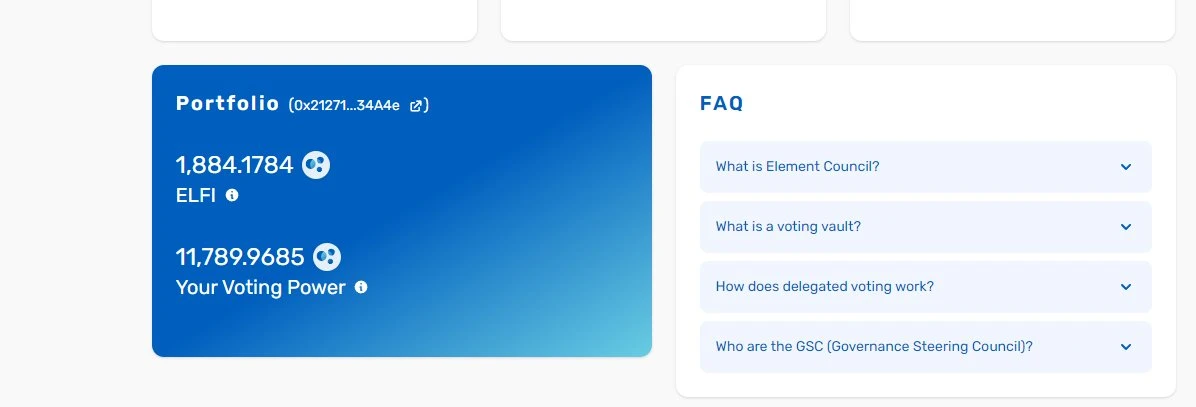 Portfolio (0x21271...34A4e)

1,884.1784
ELFI

11,789.9685
Your Voting Power

FAQ

What is Element Council?

What is a voting vault?

How does delegated voting work?

Who are the GSC (Governance Steering Council)?